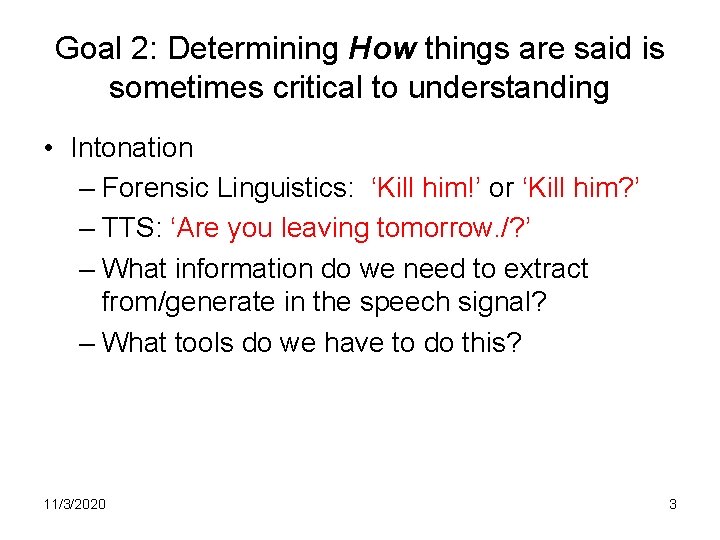 Goal 2: Determining How things are said is sometimes critical to understanding

• Intonation
– Forensic Linguistics: ‘Kill him!’ or ‘Kill him?’
– TTS: ‘Are you leaving tomorrow./?’
– What information do we need to extract from/generate in the speech signal?
– What tools do we have to do this?

11/3/2020

3